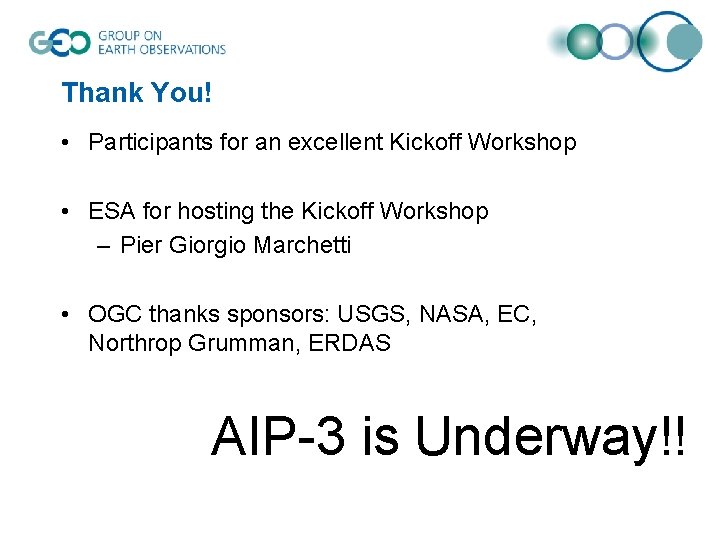 GEO GROUP ON EARTH OBSERVATIONS

Thank You!

• Participants for an excellent Kickoff Workshop

• ESA for hosting the Kickoff Workshop
– Pier Giorgio Marchetti

• OGC thanks sponsors: USGS, NASA, EC, Northrop Grumman, ERDAS

AIP-3 is Underway!!